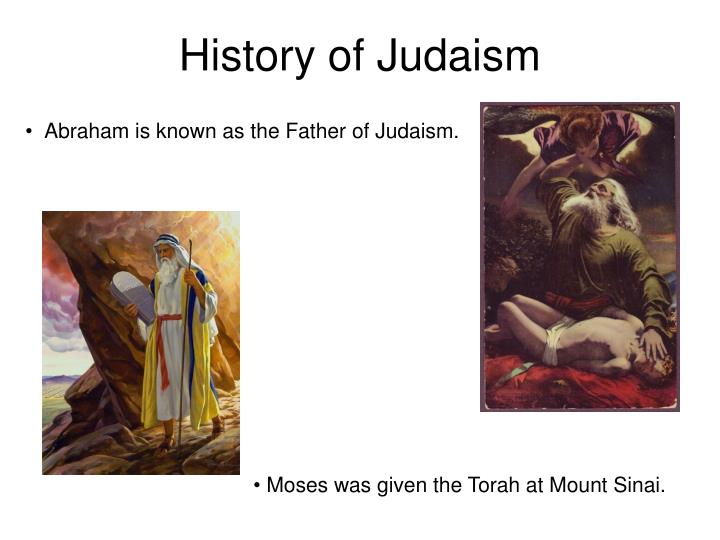 History of Judaism

• Abraham is known as the Father of Judaism.

• Moses was given the Torah at Mount Sinai.